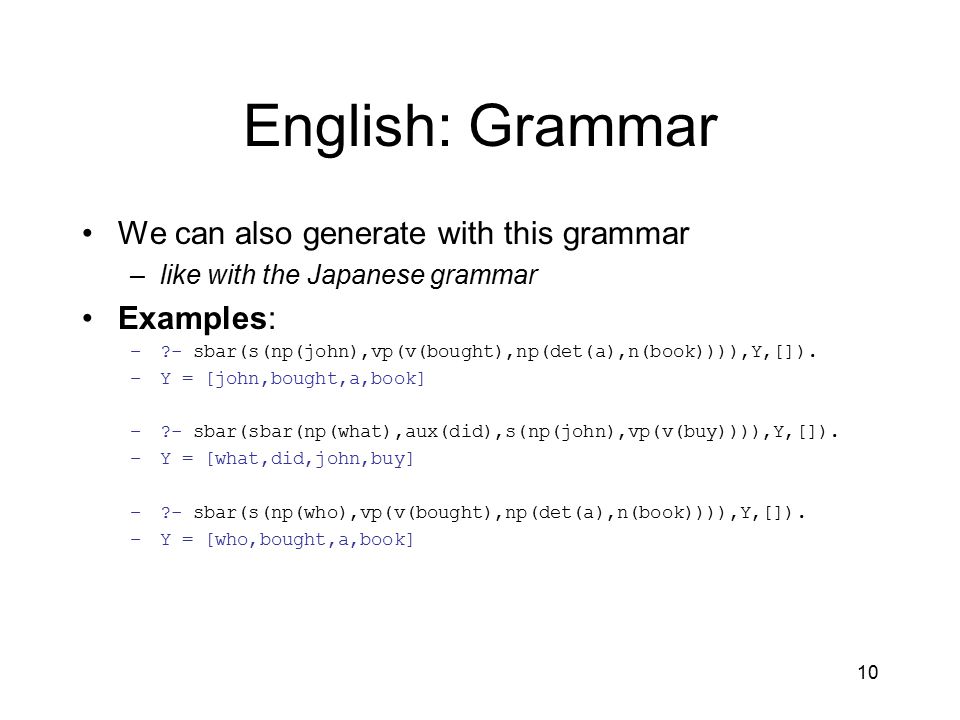 English: Grammar

• We can also generate with this grammar
– like with the Japanese grammar

• Examples:
– ?- sbar(s(np(john),vp(v(bought),np(det(a),n(book)))),Y,[]).
– Y = [john,bought,a,book]

– ?- sbar(sbar(np(what),aux(did),s(np(john),vp(v(buy)))),Y,[]).
– Y = [what,did,john,buy]

– ?- sbar(s(np(who),vp(v(bought),np(det(a),n(book)))),Y,[]).
– Y = [who,bought,a,book]

10